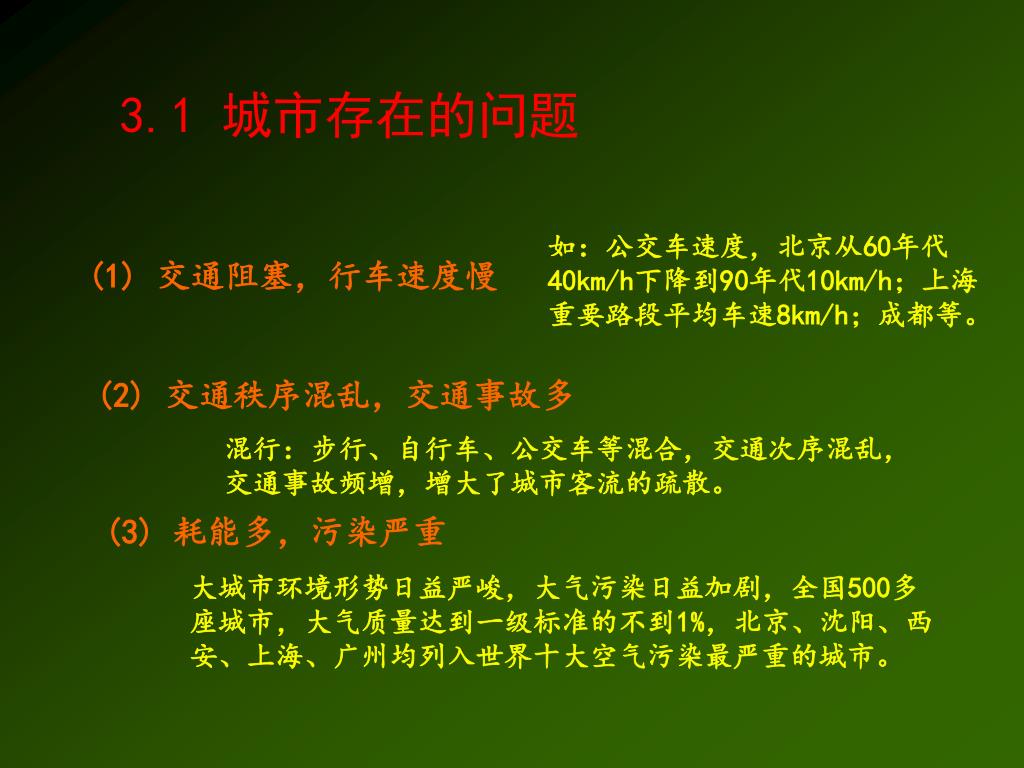 3.1 城市存在的问题

(1) 交通阻塞，行车速度慢

如：公交车速度，北京从60年代40km/h下降到90年代10km/h；上海重要路段平均车速8km/h；成都等。

(2) 交通秩序混乱，交通事故多

混行：步行、自行车、公交车等混合，交通次序混乱，交通事故频增，增大了城市客流的疏散。

(3) 耗能多，污染严重

大城市环境形势日益严峻，大气污染日益加剧，全国500多座城市，大气质量达到一级标准的不到1%，北京、沈阳、西安、上海、广州均列入世界十大空气污染最严重的城市。